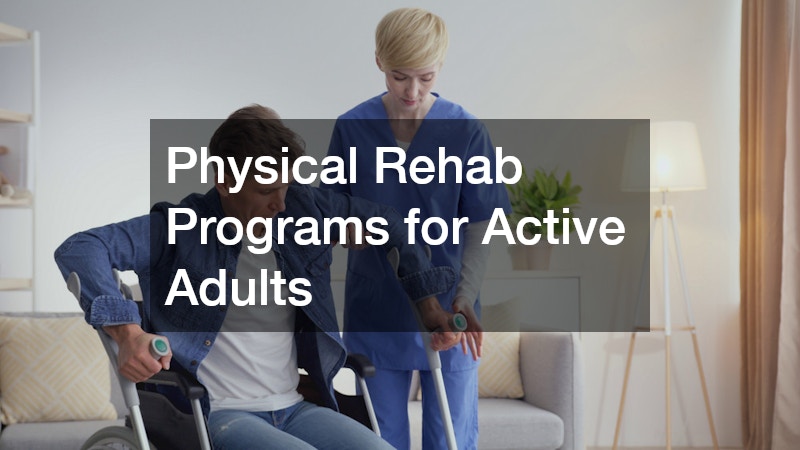 Physical Rehab Programs for Active Adults